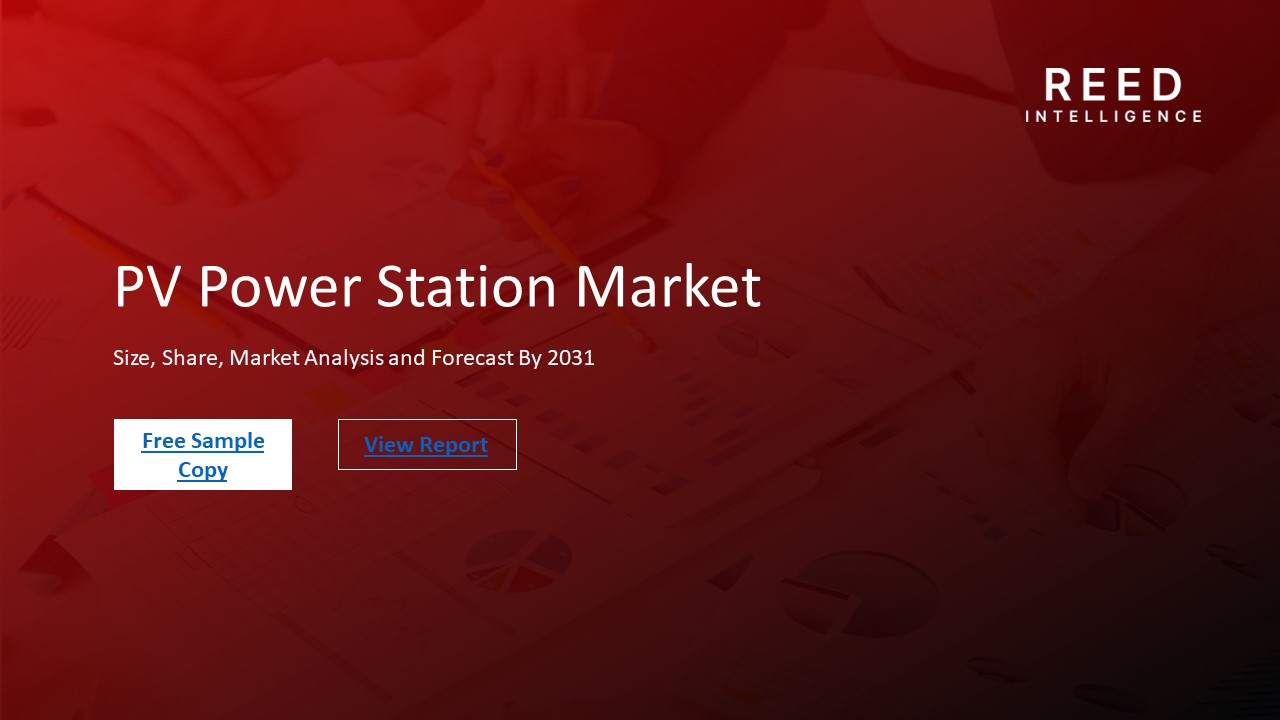 REED
INTELLIGENCE

PV Power Station Market

Size, Share, Market Analysis and Forecast By 2031

Free Sample Copy

View Report